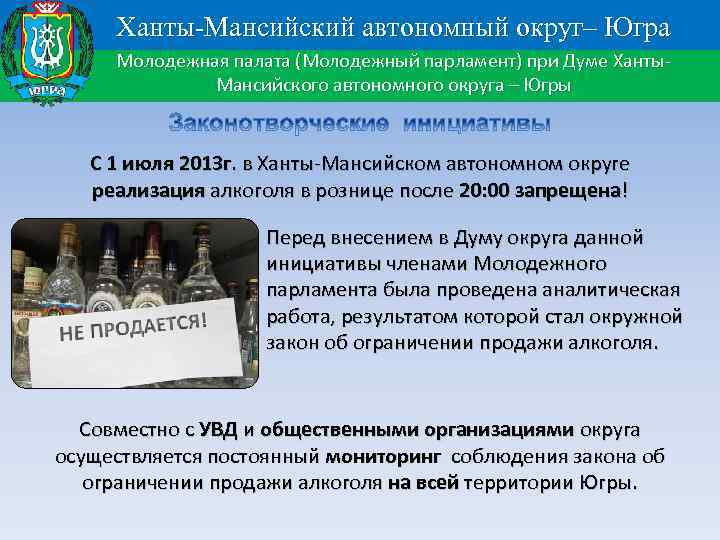 ЮГРА

Ханты-Мансийский автономный округ– Югра

Молодежная палата (Молодежный парламент) при Думе Ханты-Мансийского автономного округа – Югры

Законотворческие инициативы

С 1 июля 2013г. в Ханты-Мансийском автономном округе реализация алкоголя в рознице после 20:00 запрещена!

НЕ ПРОДАЕТСЯ!

Перед внесением в Думу округа данной инициативы членами Молодежного парламента была проведена аналитическая работа, результатом которой стал окружной закон об ограничении продажи алкоголя.

Совместно с УВД и общественными организациями округа осуществляется постоянный мониторинг соблюдения закона об ограничении продажи алкоголя на всей территории Югры.